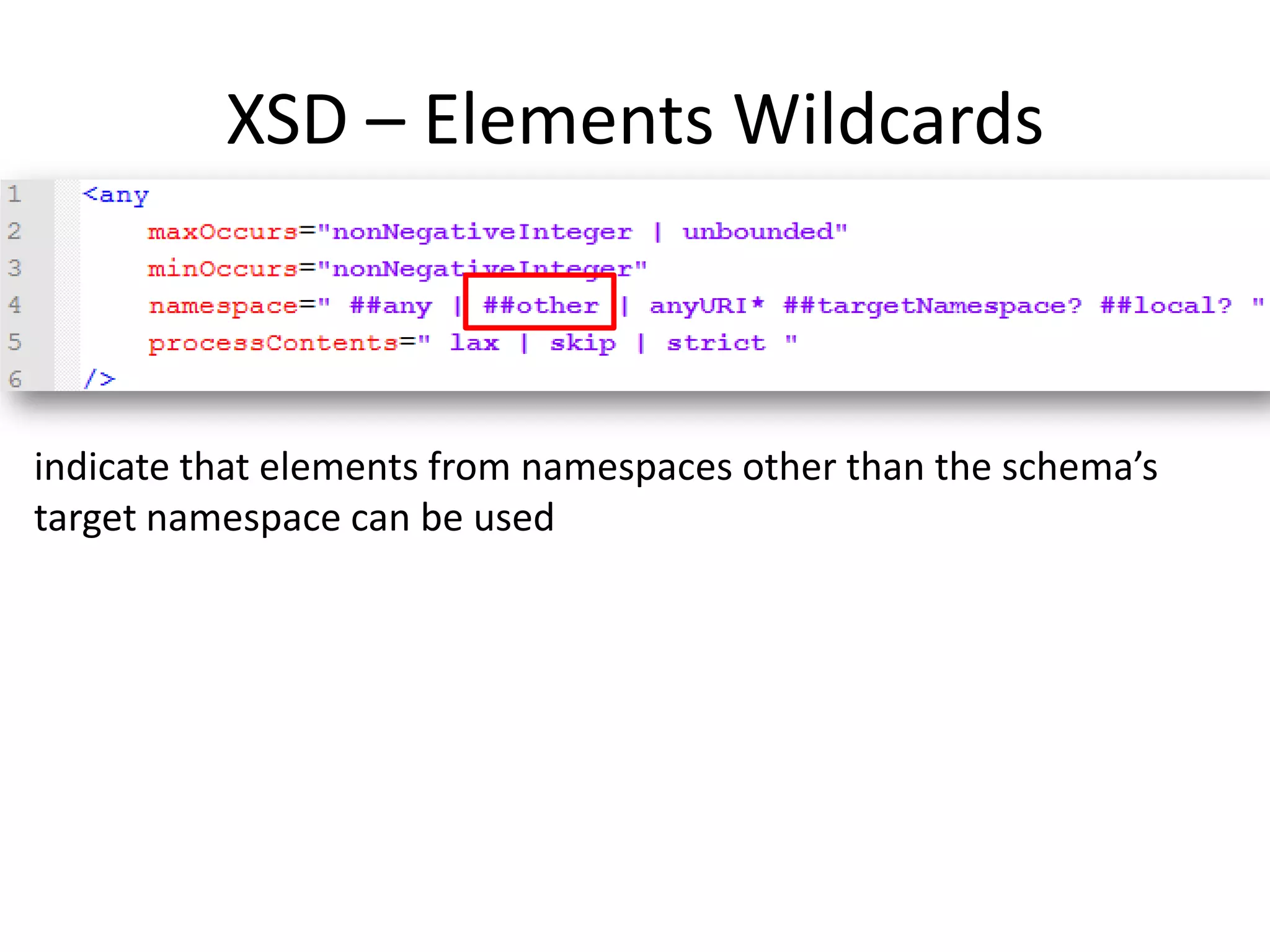 XSD – Elements Wildcards

1 <any
2 maxOccurs="nonNegativeInteger | unbounded"
3 minOccurs="nonNegativeInteger"
4 namespace=" ##any | ##other | anyURI* ##targetNamespace? ##local? "
5 processContents=" lax | skip | strict "
6 />

indicate that elements from namespaces other than the schema’s target namespace can be used